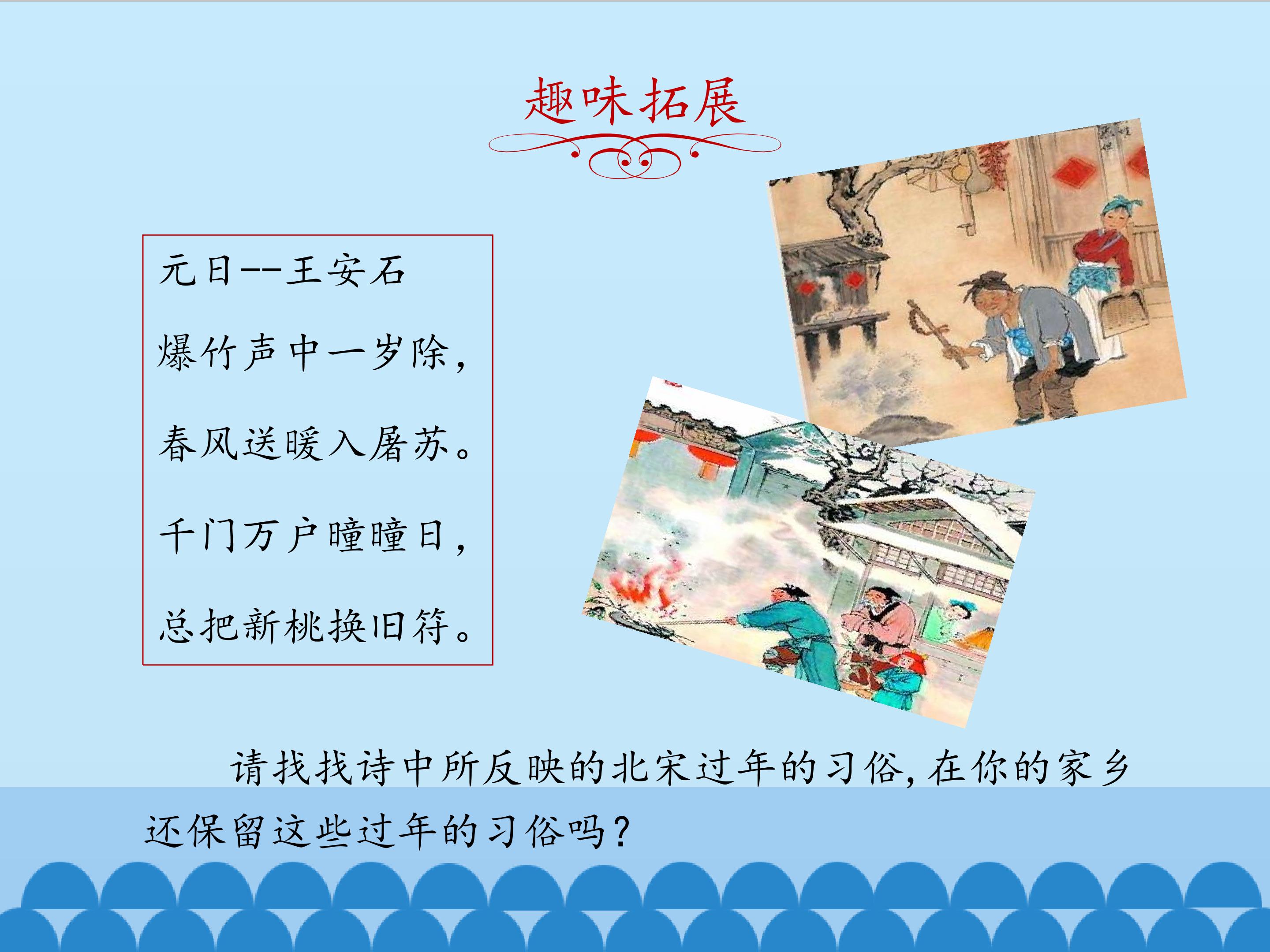 趣味拓展

元日--王安石
爆竹声中一岁除，
春风送暖入屠苏。
千门万户曈曈日，
总把新桃换旧符。

请找找诗中所反映的北宋过年的习俗，在你的家乡还保留这些过年的习俗吗？